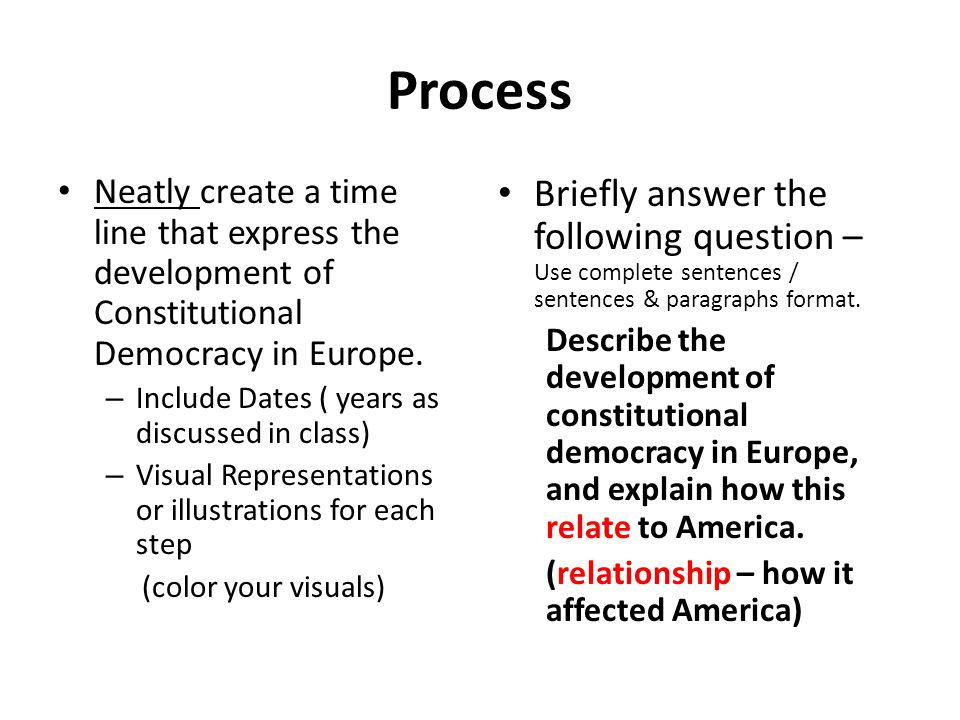 Process

• Neatly create a time line that express the development of Constitutional Democracy in Europe.
– Include Dates ( years as discussed in class)
– Visual Representations or illustrations for each step
(color your visuals)

• Briefly answer the following question – Use complete sentences / sentences & paragraphs format.

Describe the development of constitutional democracy in Europe, and explain how this relate to America.

(relationship – how it affected America)